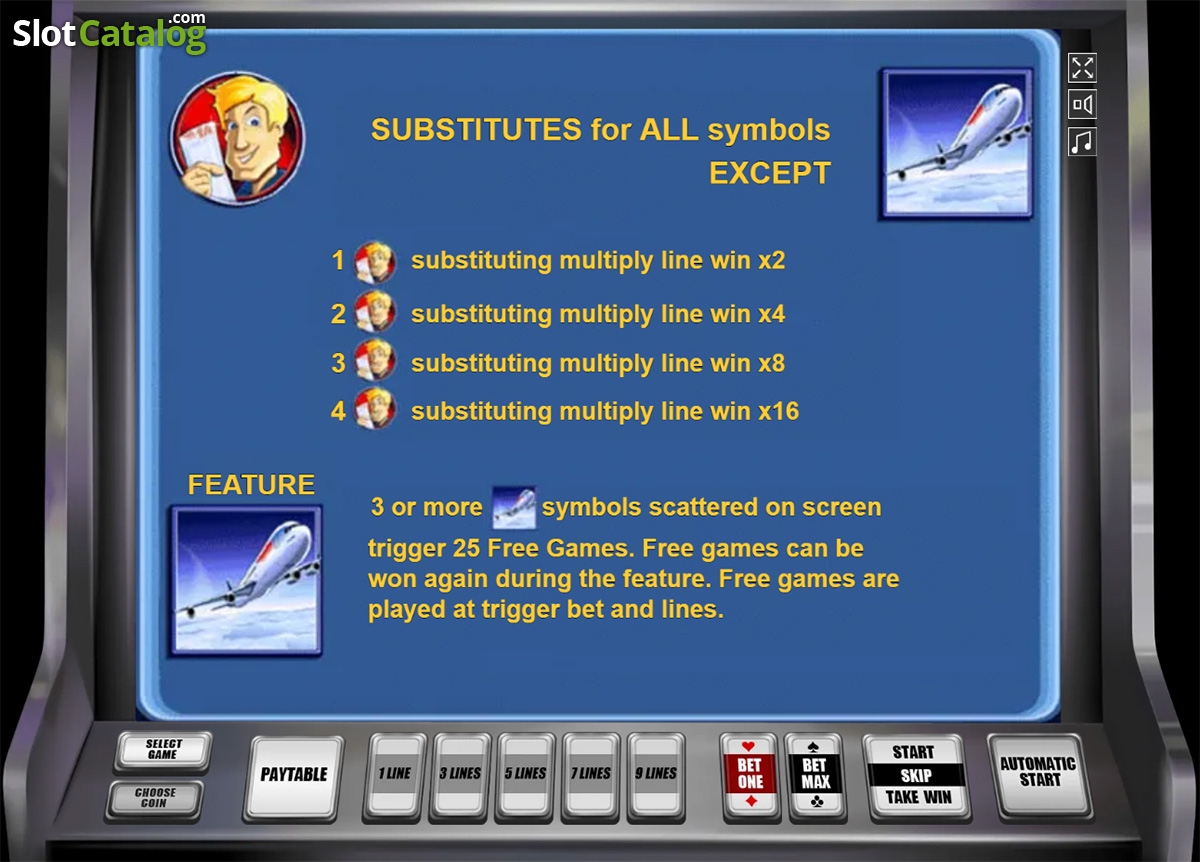 SlotCatalog.com

SUBSTITUTES for ALL symbols EXCEPT

1 substituting multiply line win x2
2 substituting multiply line win x4
3 substituting multiply line win x8
4 substituting multiply line win x16

FEATURE

3 or more symbols scattered on screen trigger 25 Free Games. Free games can be won again during the feature. Free games are played at trigger bet and lines.

SELECT GAME
CHOOSE COIN
PAYTABLE
1 LINE
3 LINES
5 LINES
7 LINES
9 LINES
BET ONE
BET MAX
START
SKIP
TAKE WIN
AUTOMATIC START